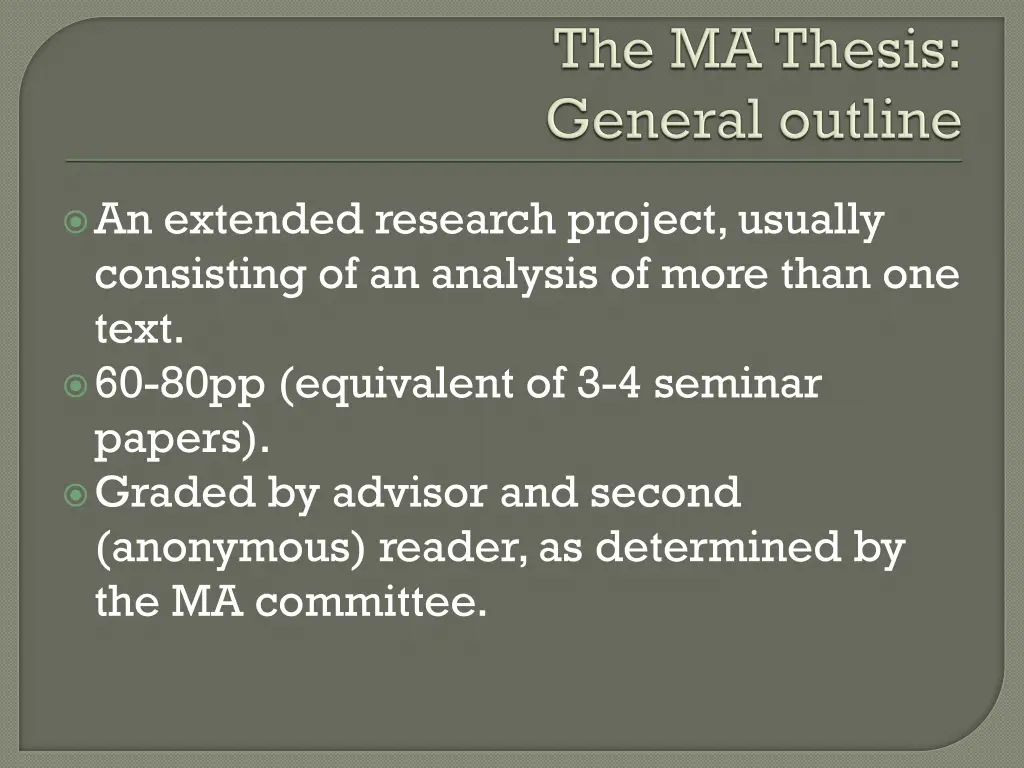 The MA Thesis:
General outline

An extended research project, usually consisting of an analysis of more than one text.
60-80pp (equivalent of 3-4 seminar papers).
Graded by advisor and second (anonymous) reader, as determined by the MA committee.